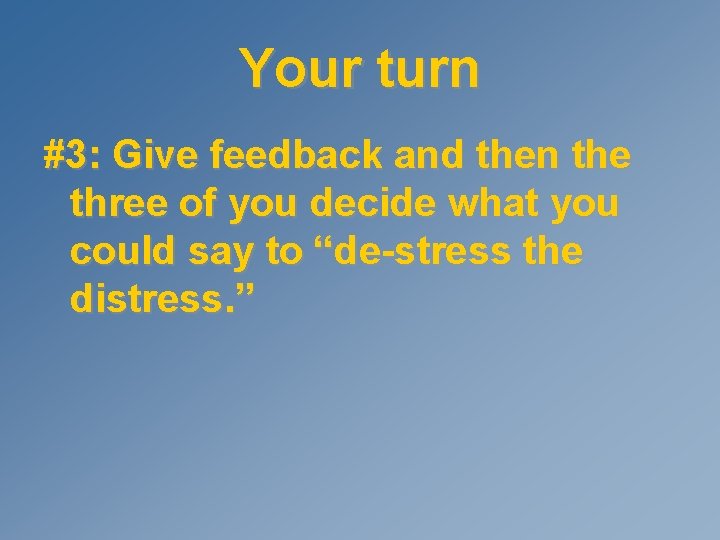 Your turn

#3: Give feedback and then the three of you decide what you could say to “de-stress the distress.”